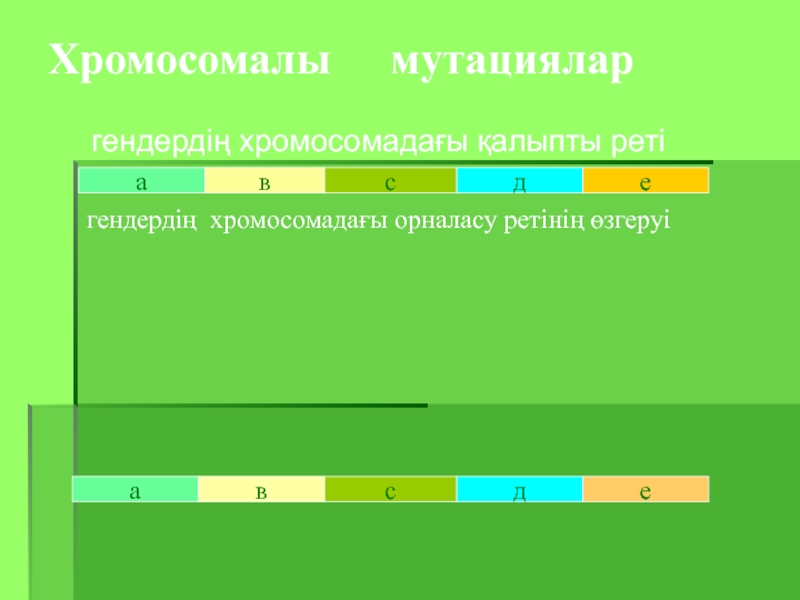 Хромосомалы мутациялар

гендердің хромосомадағы қалыпты реті

| а | в | с | д | е |
|---|---|---|---|---|

гендердің хромосомадағы орналасу ретінің өзгеруі

| а | в | с | д | е |
|---|---|---|---|---|